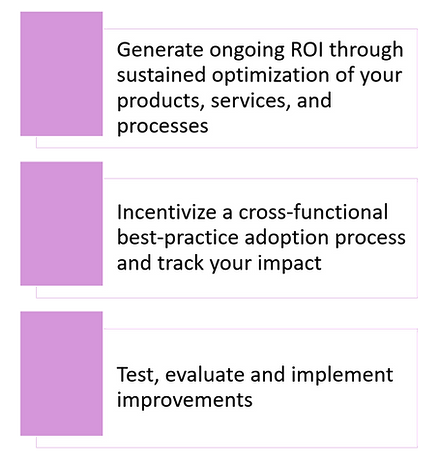 Generate ongoing ROI through sustained optimization of your products, services, and processes

Incentivize a cross-functional best-practice adoption process and track your impact

Test, evaluate and implement improvements